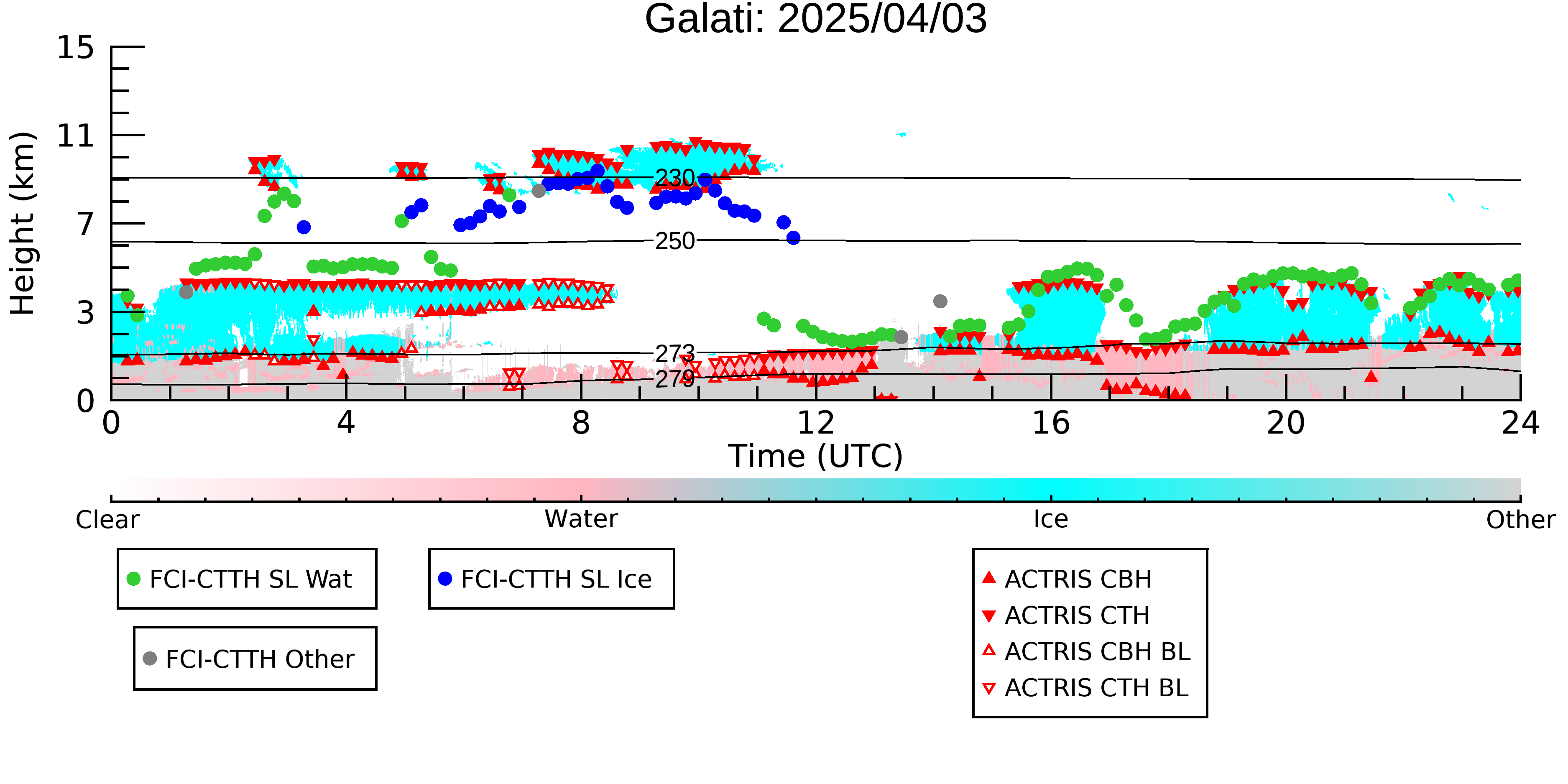 Galati: 2025/04/03

Height (km)

15
11
7
3
0

230
250
273
279

0
4
8
12
16
20
24

Time (UTC)

Clear
Water
Ice
Other

FCI-CTTH SL Wat

FCI-CTTH SL Ice

FCI-CTTH Other

ACTRIS CBH
ACTRIS CTH
ACTRIS CBH BL
ACTRIS CTH BL